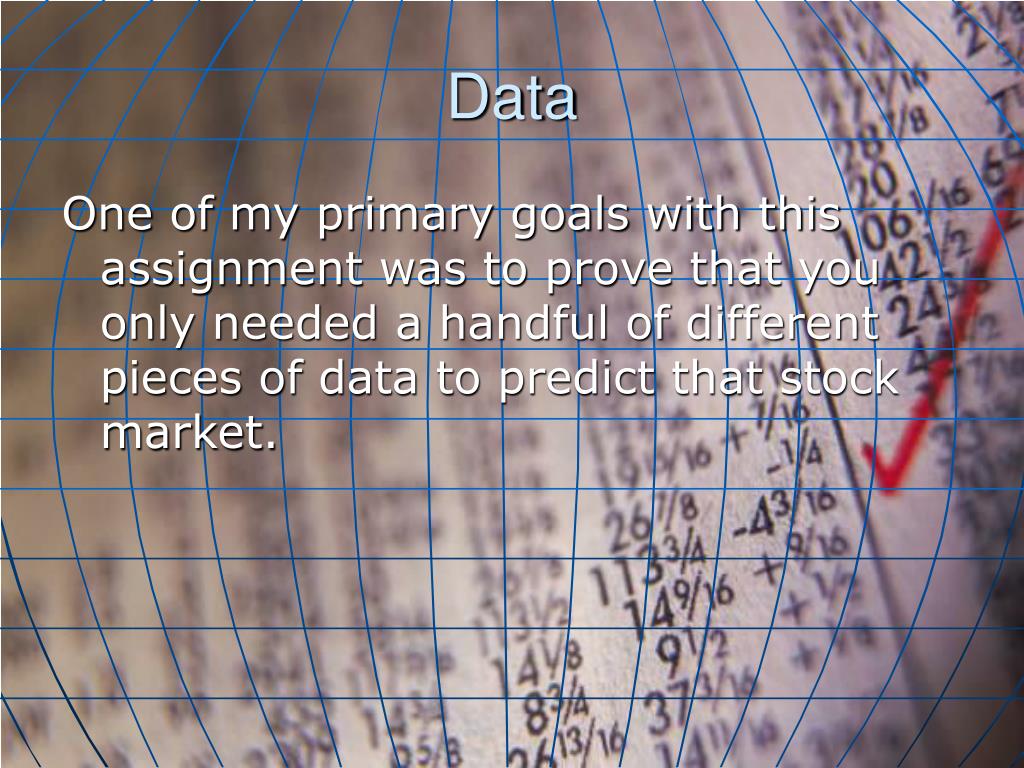 Data

One of my primary goals with this assignment was to prove that you only needed a handful of different pieces of data to predict that stock market.